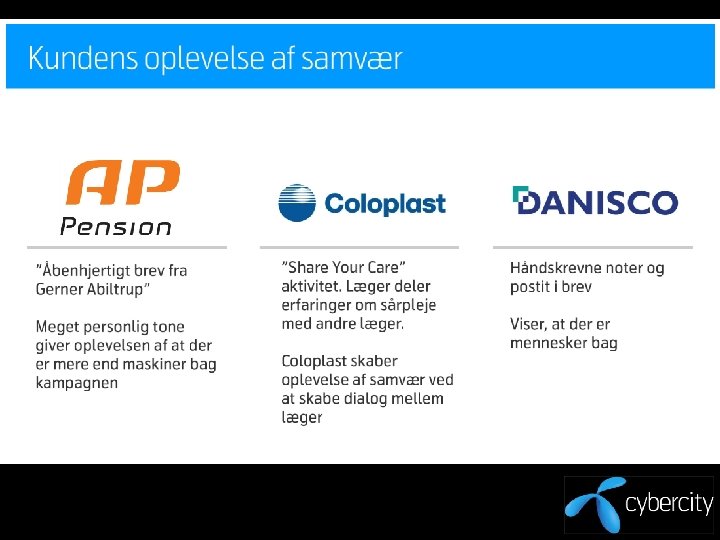 Kundens oplevelse af samvær

AP
Pension

"Åbenhjertigt brev fra Gerner Abiltrup"

Meget personlig tone giver oplevelsen af at der er mere end maskiner bag kampagnen

Coloplast

"Share Your Care" aktivitet. Læger deler erfaringer om sårpleje med andre læger.

Coloplast skaber oplevelse af samvær ved at skabe dialog mellem læger

DANISCO

Håndskrevne noter og postit i brev

Viser, at der er mennesker bag

cybercity